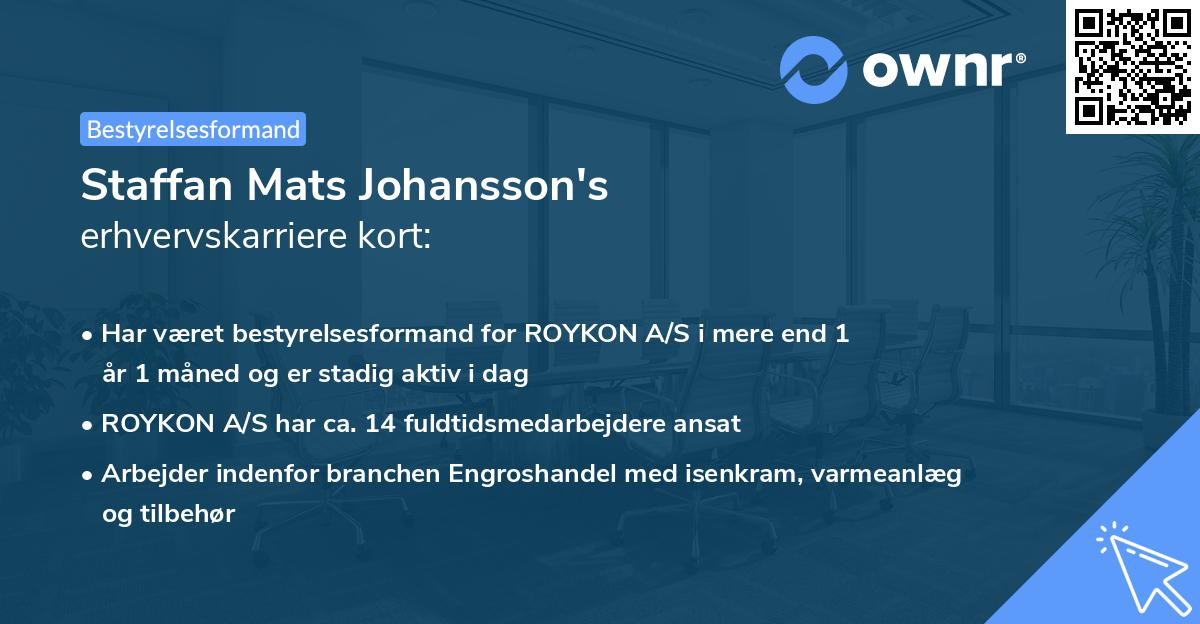 ownr®

Bestyrelsesformand

Staffan Mats Johansson's
erhvervskarriere kort:

• Har været bestyrelsesformand for ROYKON A/S i mere end 1 år 1 måned og er stadig aktiv i dag
• ROYKON A/S har ca. 14 fuldtidsmedarbejdere ansat
• Arbejder indenfor branchen Engroshandel med isenkram, varmeanlæg og tilbehør